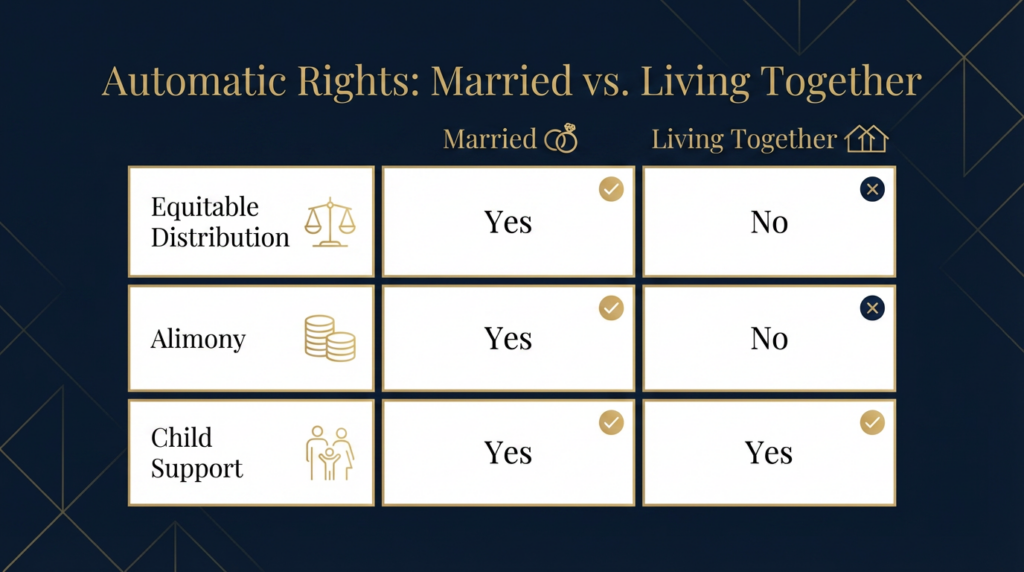 Automatic Rights: Married vs. Living Together

| | Married | Living Together |
|---|---|---|
| Equitable Distribution | Yes | No |
| Alimony | Yes | No |
| Child Support | Yes | Yes |